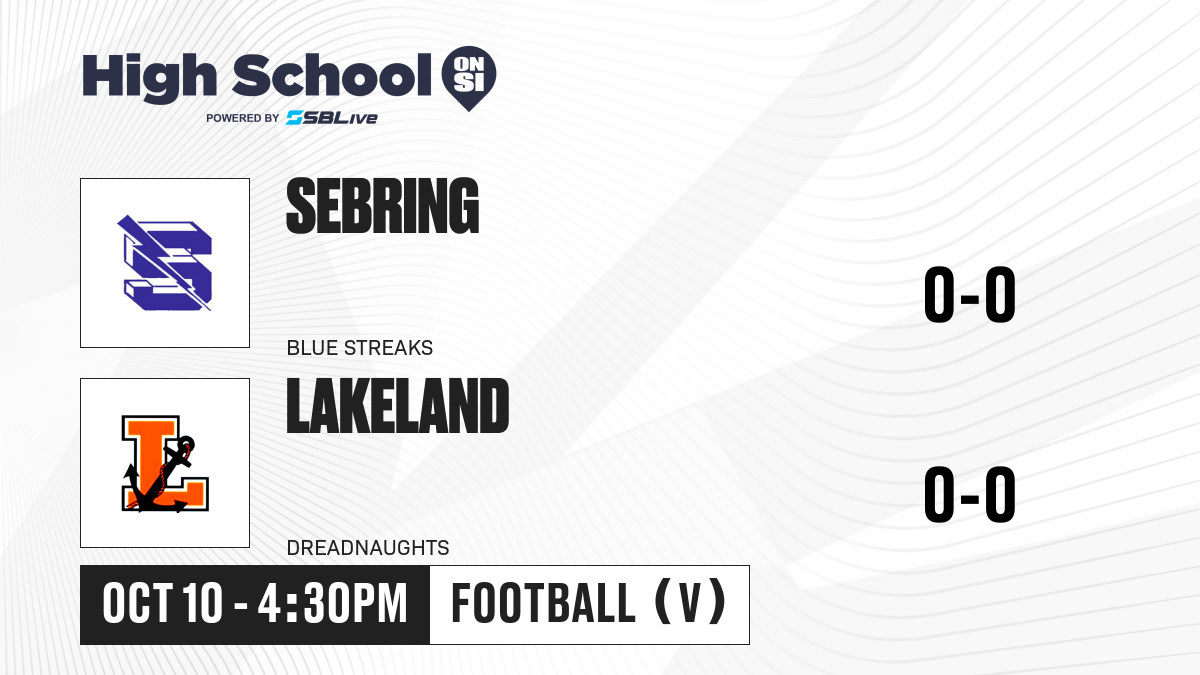 High School ON SI
POWERED BY SBLive

SEBRING
BLUE STREAKS
0-0

LAKELAND
DREADNAUGHTS
0-0

OCT 10 - 4:30PM
FOOTBALL (V)